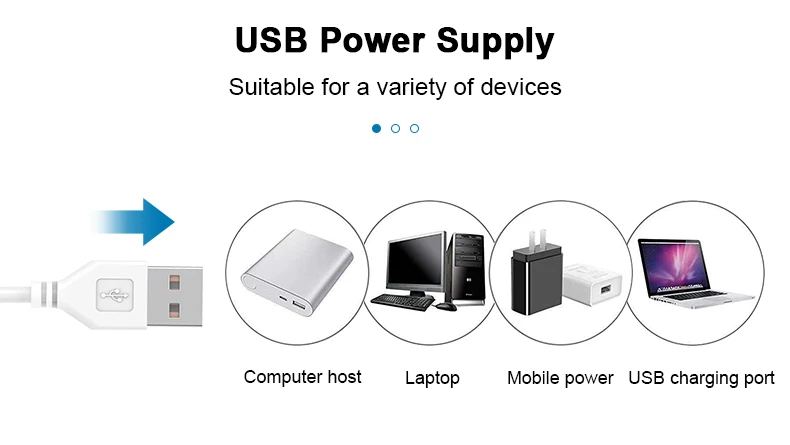 USB Power Supply

Suitable for a variety of devices

Computer host

Laptop

Mobile power

USB charging port